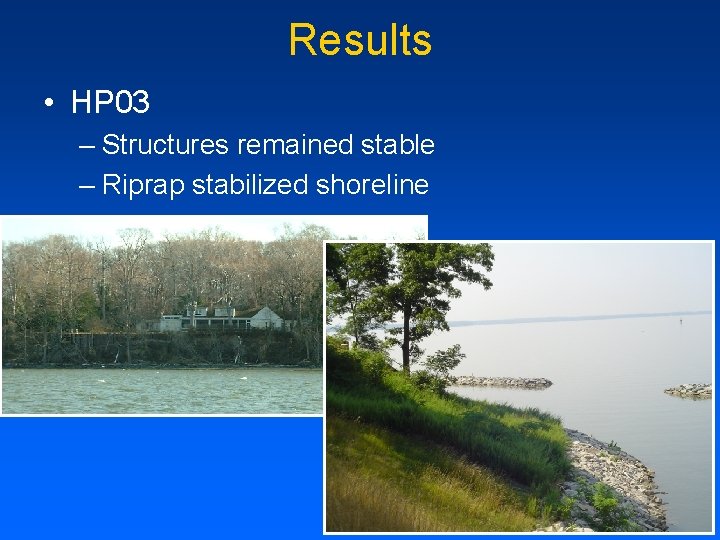 Results

• HP03
– Structures remained stable
– Riprap stabilized shoreline